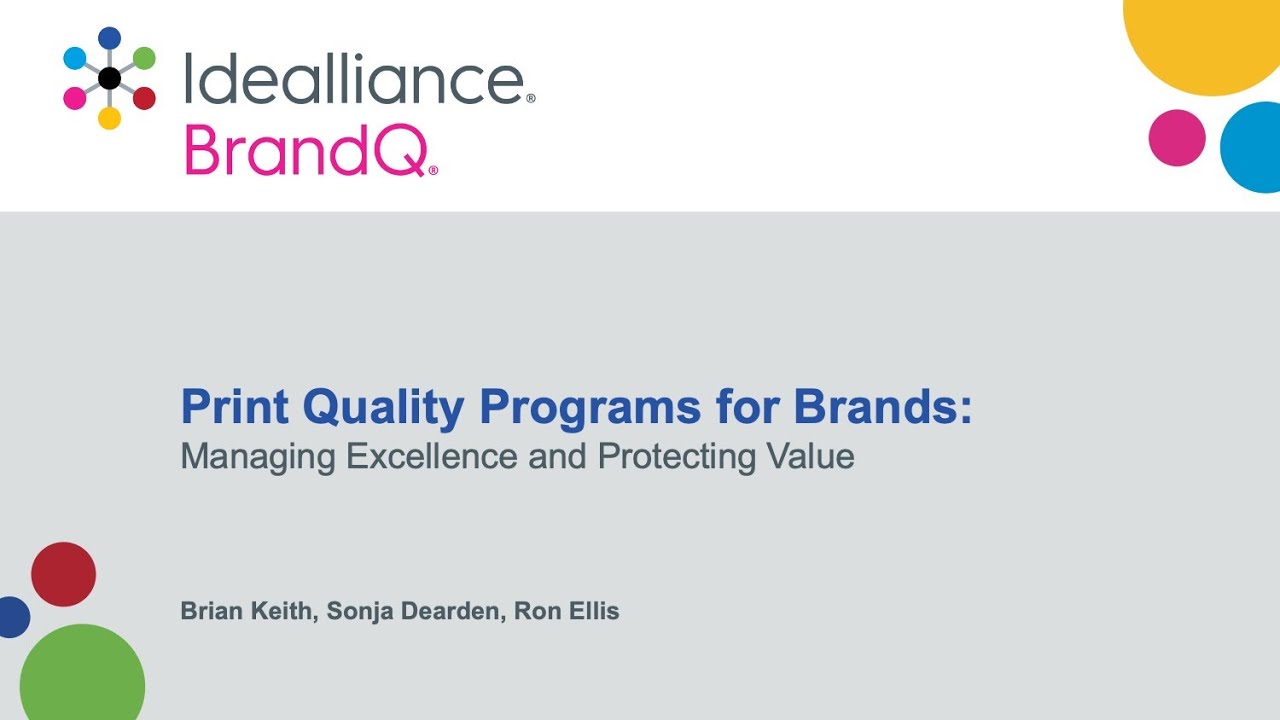 Idealliance®
BrandQ®

Print Quality Programs for Brands:
Managing Excellence and Protecting Value

Brian Keith, Sonja Dearden, Ron Ellis